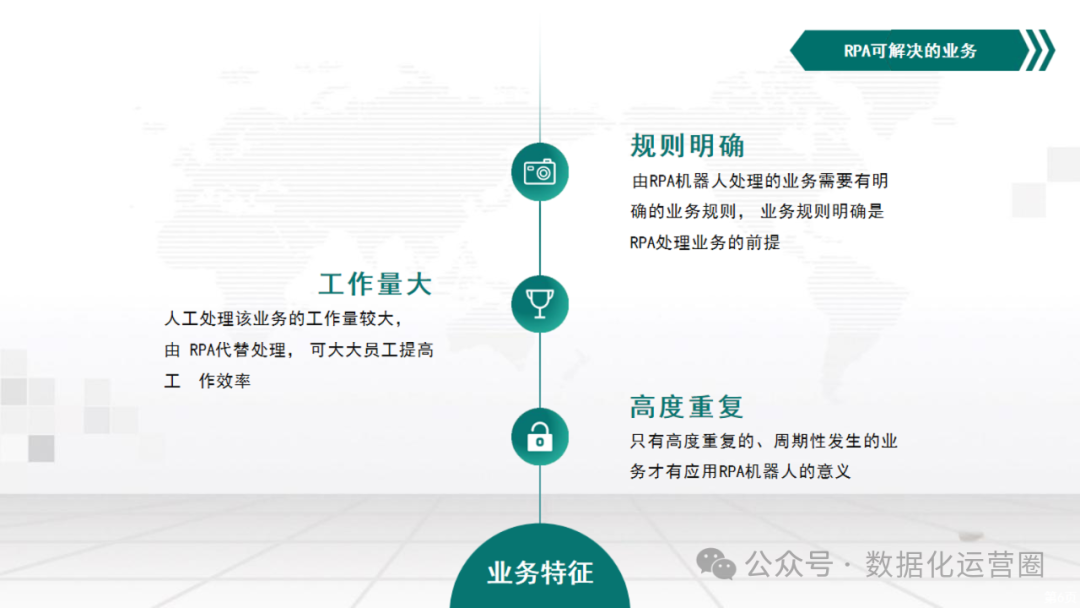 RPA可解决的业务

规则明确
由RPA机器人处理的业务需要有明确的业务规则， 业务规则明确是RPA处理业务的前提

工作量大
人工处理该业务的工作量较大，由 RPA代替处理， 可大大员工提高工 作效率

高度重复
只有高度重复的、周期性发生的业务才有应用RPA机器人的意义

业务特征

公众号 · 数据化运营圈